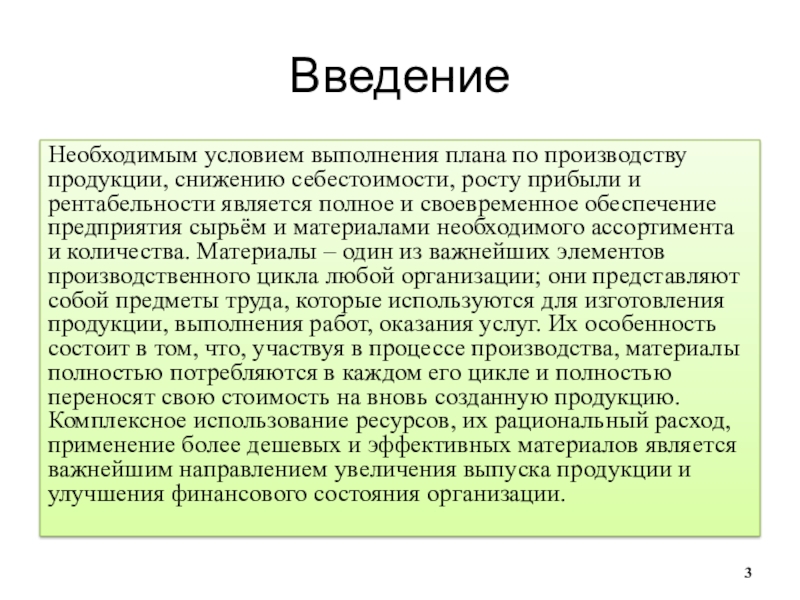 Введение

Необходимым условием выполнения плана по производству продукции, снижению себестоимости, росту прибыли и рентабельности является полное и своевременное обеспечение предприятия сырьём и материалами необходимого ассортимента и количества. Материалы – один из важнейших элементов производственного цикла любой организации; они представляют собой предметы труда, которые используются для изготовления продукции, выполнения работ, оказания услуг. Их особенность состоит в том, что, участвуя в процессе производства, материалы полностью потребляются в каждом его цикле и полностью переносят свою стоимость на вновь созданную продукцию. Комплексное использование ресурсов, их рациональный расход, применение более дешевых и эффективных материалов является важнейшим направлением увеличения выпуска продукции и улучшения финансового состояния организации.

3